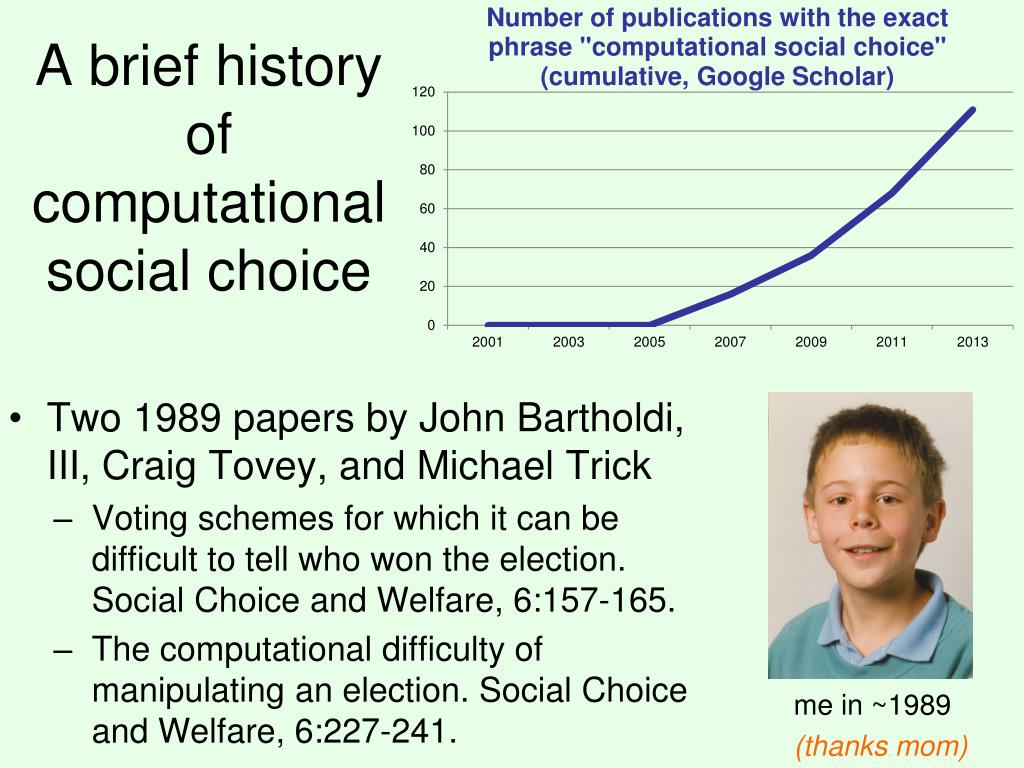 A brief history of computational social choice

Number of publications with the exact phrase "computational social choice" (cumulative, Google Scholar)

120
100
80
60
40
20
0

2001 2003 2005 2007 2009 2011 2013

• Two 1989 papers by John Bartholdi, III, Craig Tovey, and Michael Trick
– Voting schemes for which it can be difficult to tell who won the election. Social Choice and Welfare, 6:157-165.
– The computational difficulty of manipulating an election. Social Choice and Welfare, 6:227-241.

me in ~1989
(thanks mom)